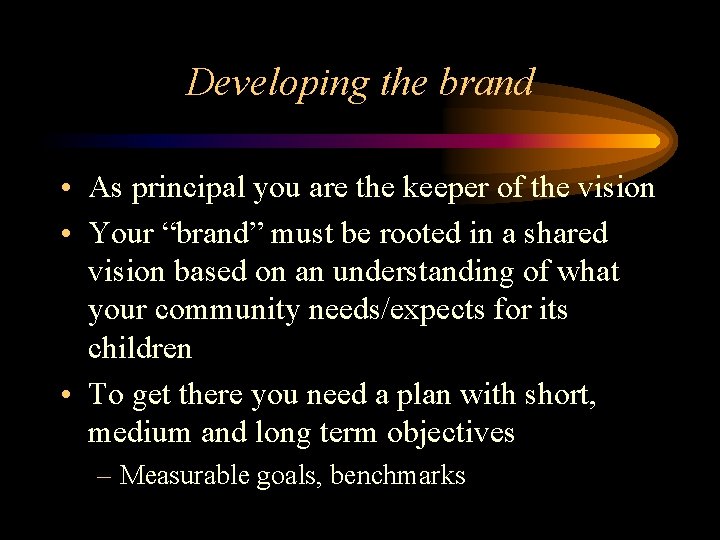 Developing the brand

• As principal you are the keeper of the vision
• Your “brand” must be rooted in a shared vision based on an understanding of what your community needs/expects for its children
• To get there you need a plan with short, medium and long term objectives
– Measurable goals, benchmarks